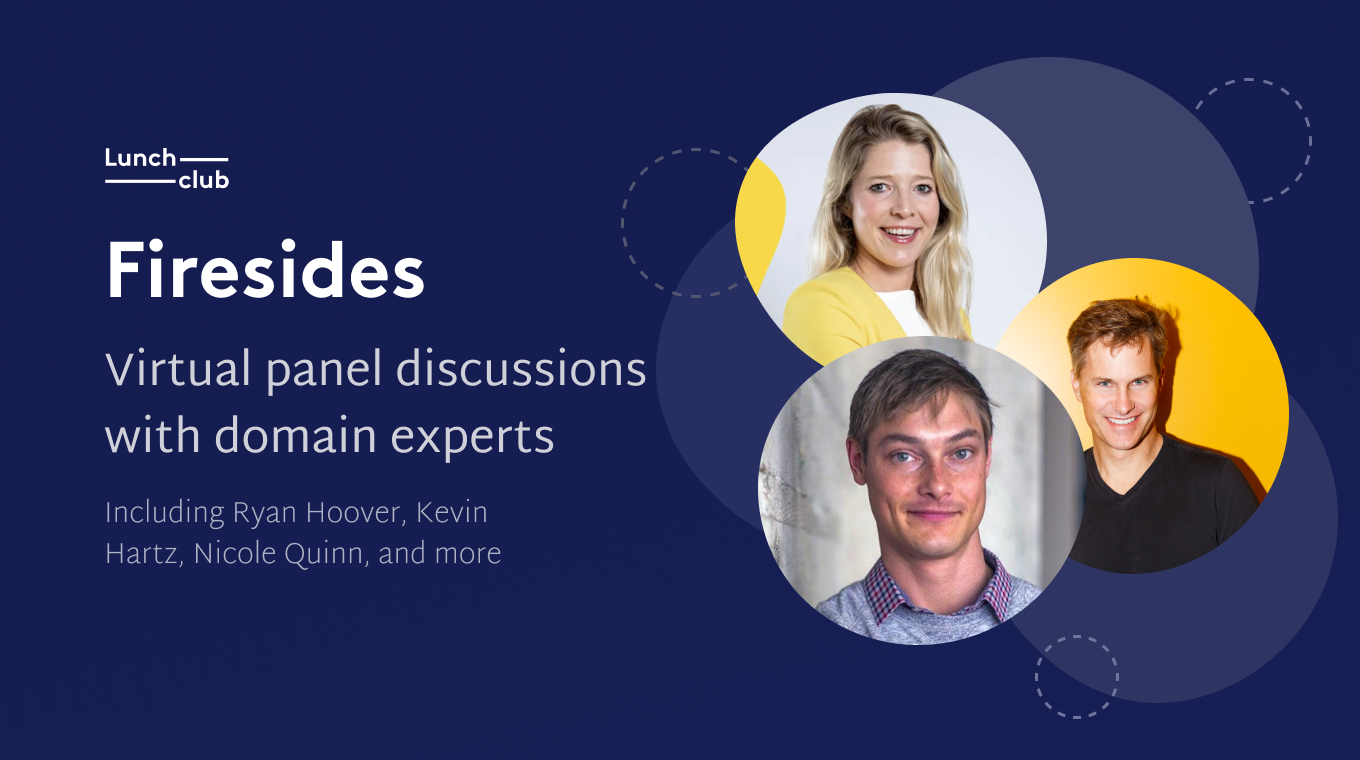 Lunch club

Firesides

Virtual panel discussions with domain experts

Including Ryan Hoover, Kevin Hartz, Nicole Quinn, and more